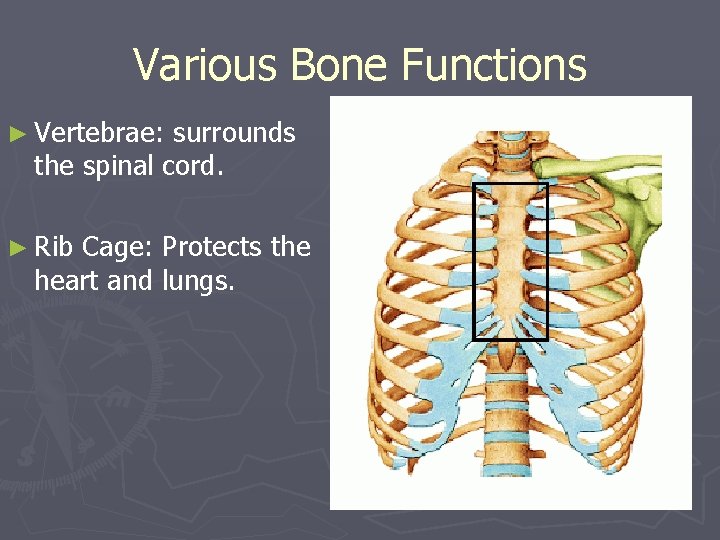 Various Bone Functions

► Vertebrae: surrounds the spinal cord.

► Rib Cage: Protects the heart and lungs.